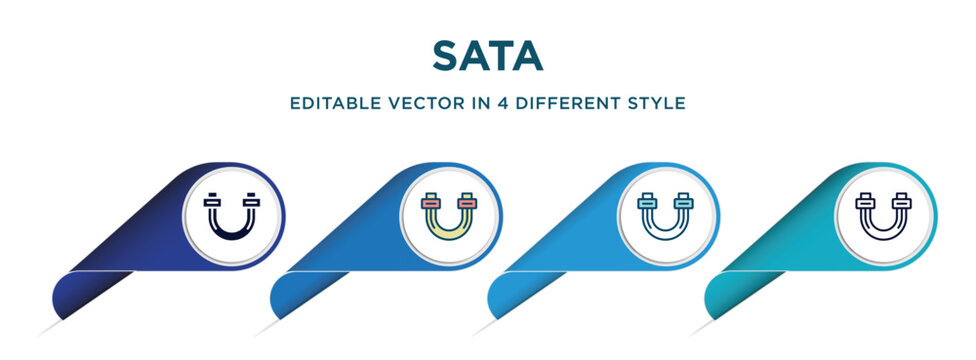 SATA

EDITABLE VECTOR IN 4 DIFFERENT STYLE